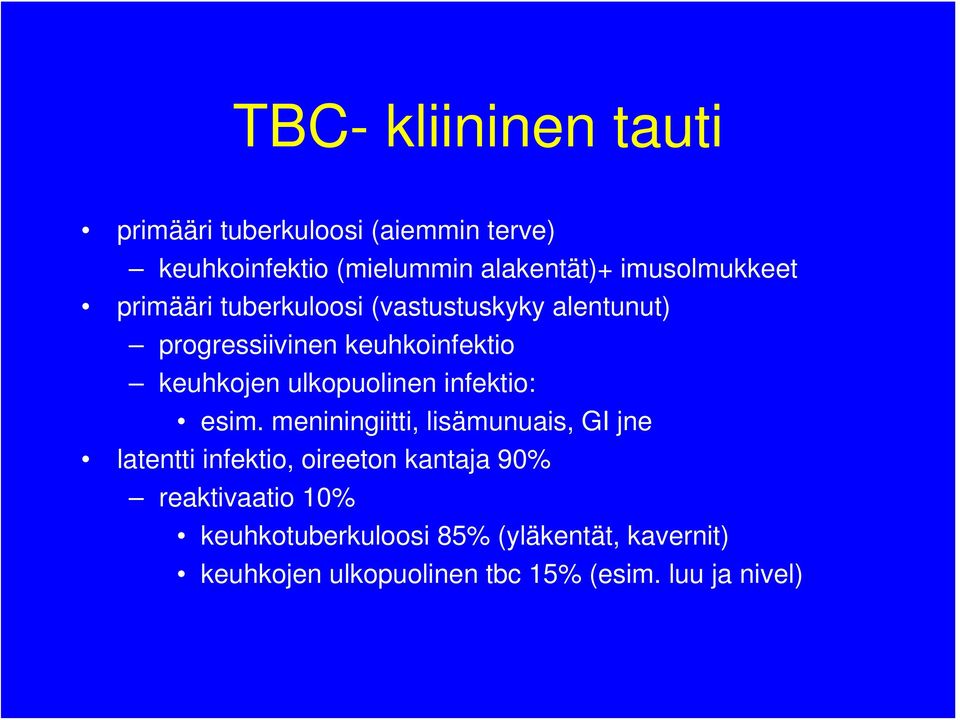 TBC- kliininen tauti

• primääri tuberkuloosi (aiemmin terve)
– keuhkoinfektio (mielummin alakentät)+ imusolmukkeet
• primääri tuberkuloosi (vastustuskyky alentunut)
– progressiivinen keuhkoinfektio
– keuhkojen ulkopuolinen infektio:
• esim. meniningiitti, lisämunuais, GI jne
• latentti infektio, oireeton kantaja 90%
– reaktivaatio 10%
• keuhkotuberkuloosi 85% (yläkentät, kavernit)
• keuhkojen ulkopuolinen tbc 15% (esim. luu ja nivel)